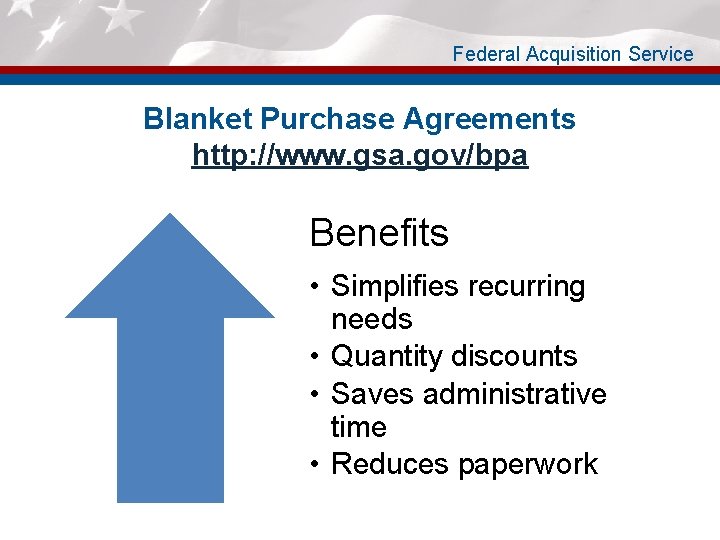 Federal Acquisition Service

Blanket Purchase Agreements
http://www.gsa.gov/bpa

Benefits

• Simplifies recurring needs
• Quantity discounts
• Saves administrative time
• Reduces paperwork